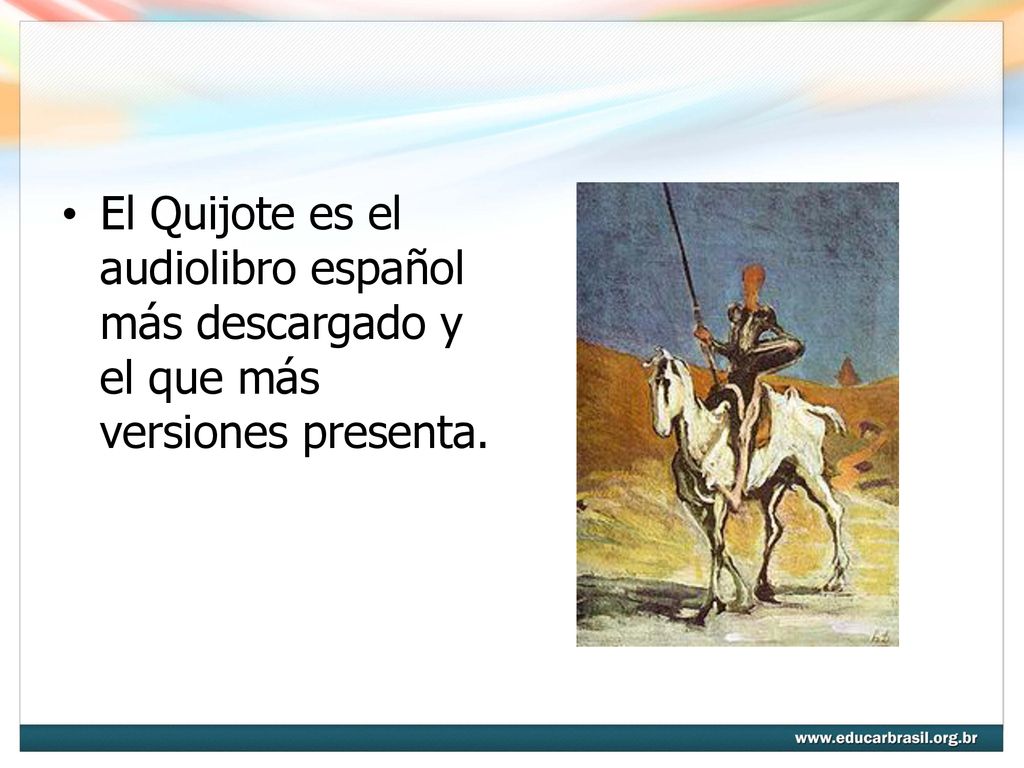 • El Quijote es el audiolibro español más descargado y el que más versiones presenta.

www.educarbrasil.org.br